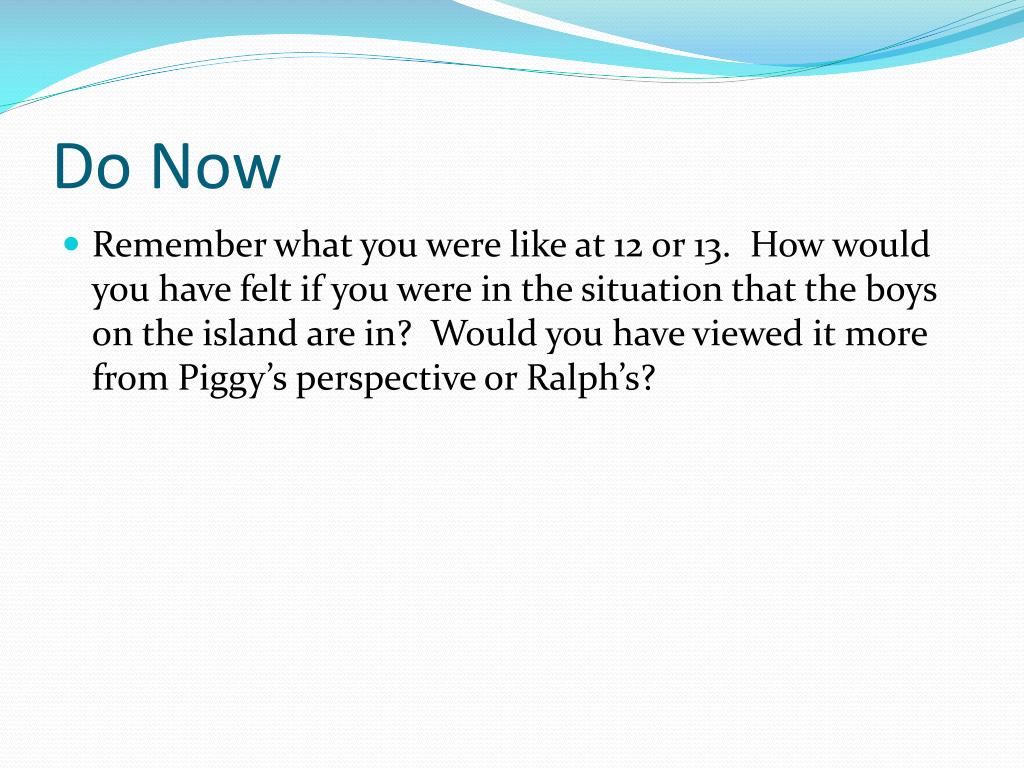 Do Now

Remember what you were like at 12 or 13.  How would you have felt if you were in the situation that the boys on the island are in?  Would you have viewed it more from Piggy’s perspective or Ralph’s?